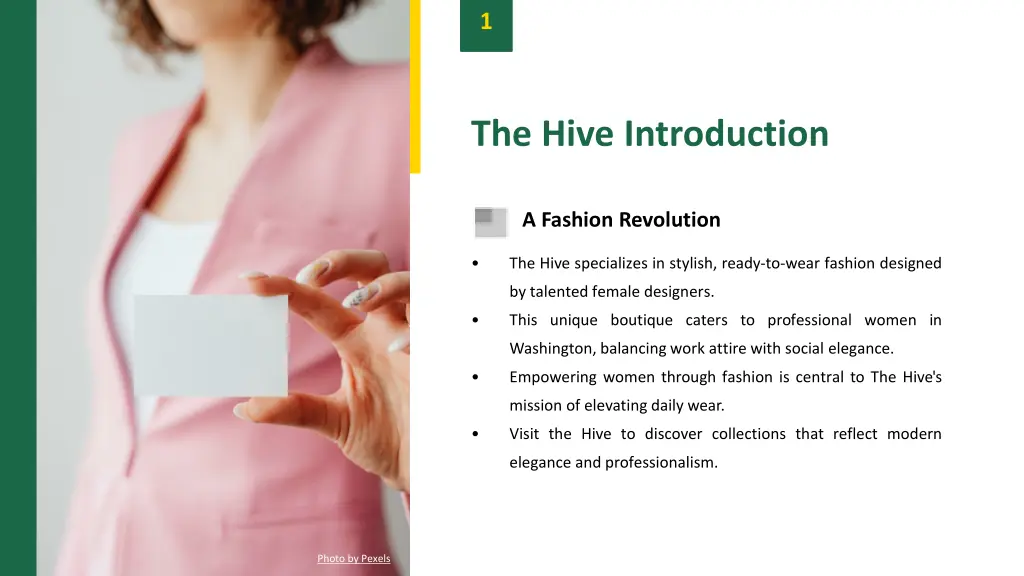 1

The Hive Introduction

A Fashion Revolution

• The Hive specializes in stylish, ready-to-wear fashion designed by talented female designers.
• This unique boutique caters to professional women in Washington, balancing work attire with social elegance.
• Empowering women through fashion is central to The Hive's mission of elevating daily wear.
• Visit the Hive to discover collections that reflect modern elegance and professionalism.

Photo by Pexels